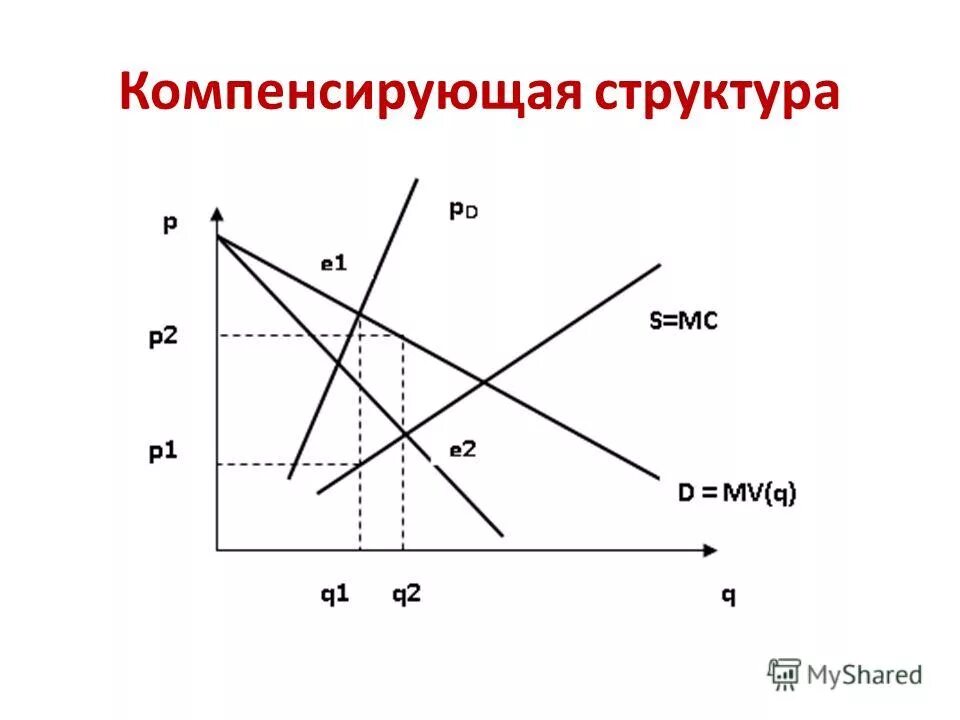 Компенсирующая структура

p

$p_D$

e1

p2

S=MC

p1

e2

D = MV(q)

q1

q2

q

MyShared